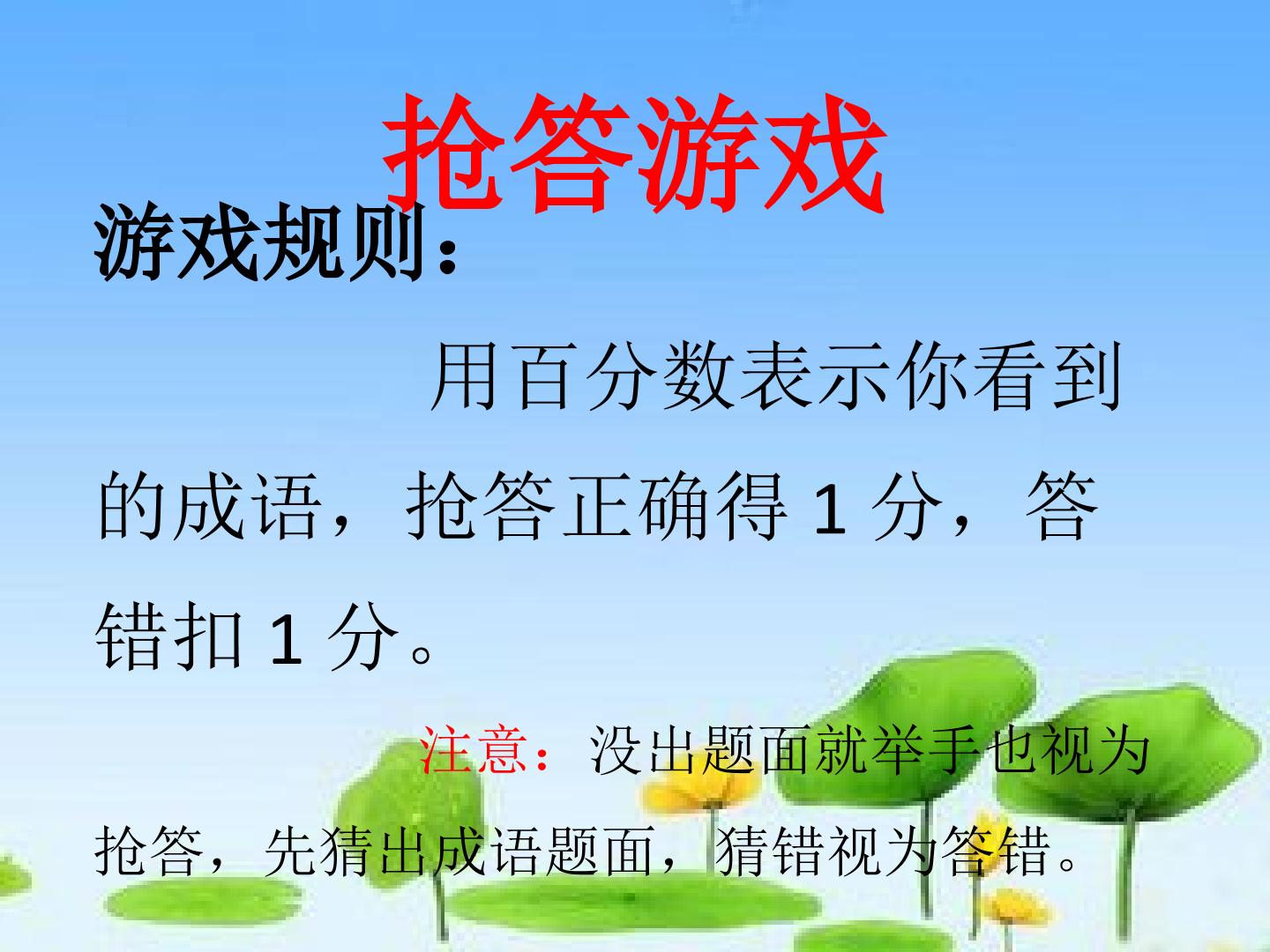 抢答游戏

游戏规则：

用百分数表示你看到的成语，抢答正确得1分，答错扣1分。

注意：没出题面就举手也视为抢答，先猜出成语题面，猜错视为答错。